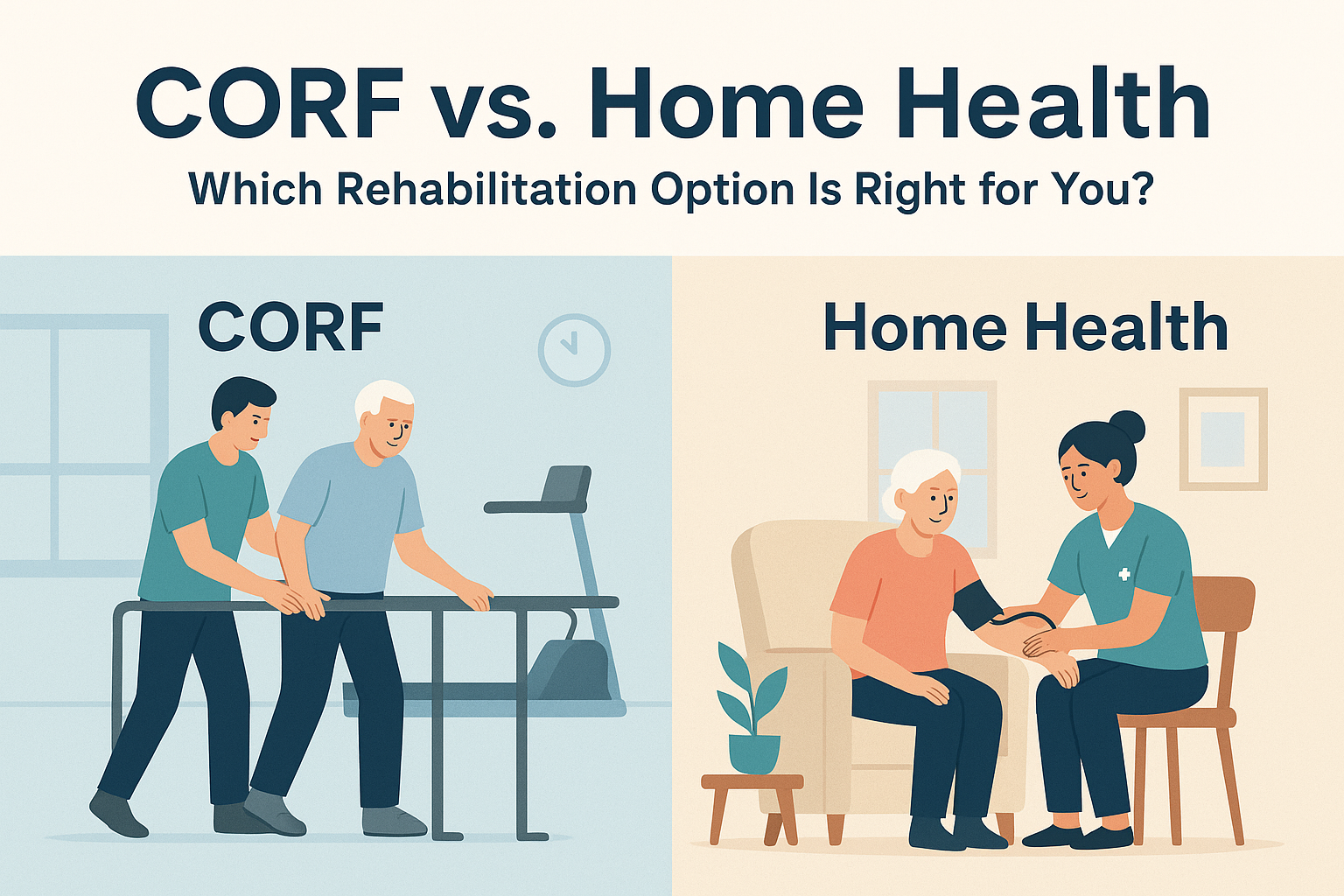 CORF vs. Home Health

Which Rehabilitation Option Is Right for You?

CORF

Home Health